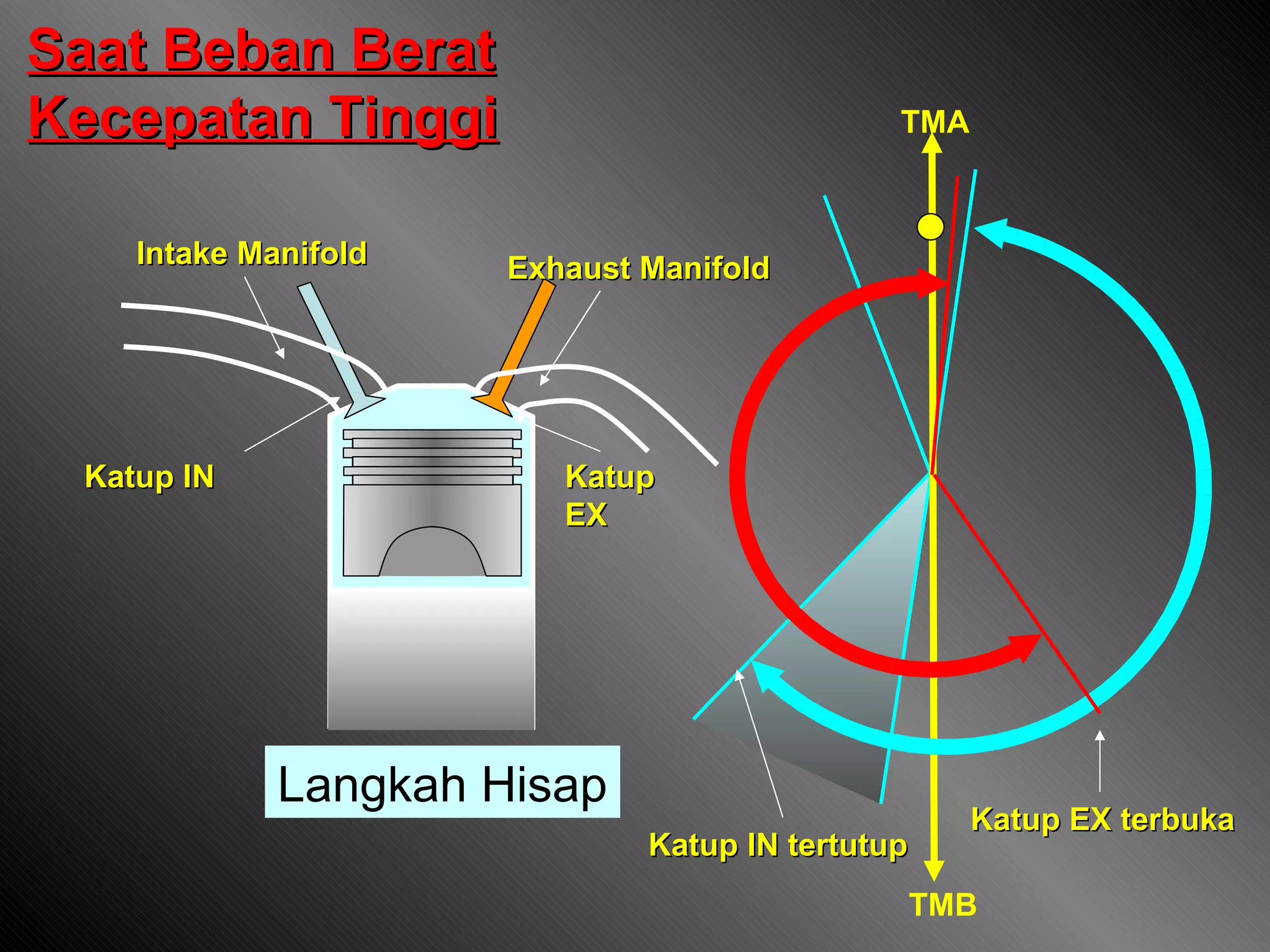 Saat Beban Berat
Kecepatan Tinggi

TMA

Intake Manifold

Exhaust Manifold

Katup IN

Katup EX

Langkah Hisap

Katup IN tertutup

Katup EX terbuka

TMB